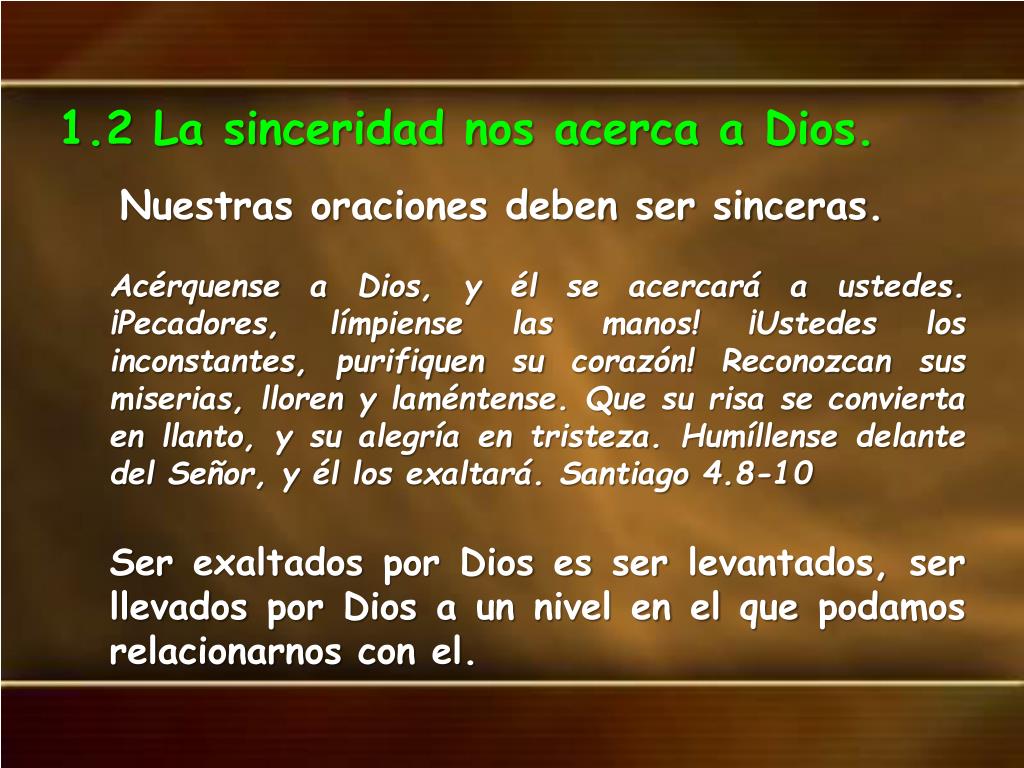 1.2 La sinceridad nos acerca a Dios.

Nuestras oraciones deben ser sinceras.

Acérquense a Dios, y él se acercará a ustedes. ¡Pecadores, límpiense las manos! ¡Ustedes los inconstantes, purifiquen su corazón! Reconozcan sus miserias, lloren y laméntense. Que su risa se convierta en llanto, y su alegría en tristeza. Humíllense delante del Señor, y él los exaltará. Santiago 4.8-10

Ser exaltados por Dios es ser levantados, ser llevados por Dios a un nivel en el que podamos relacionarnos con el.